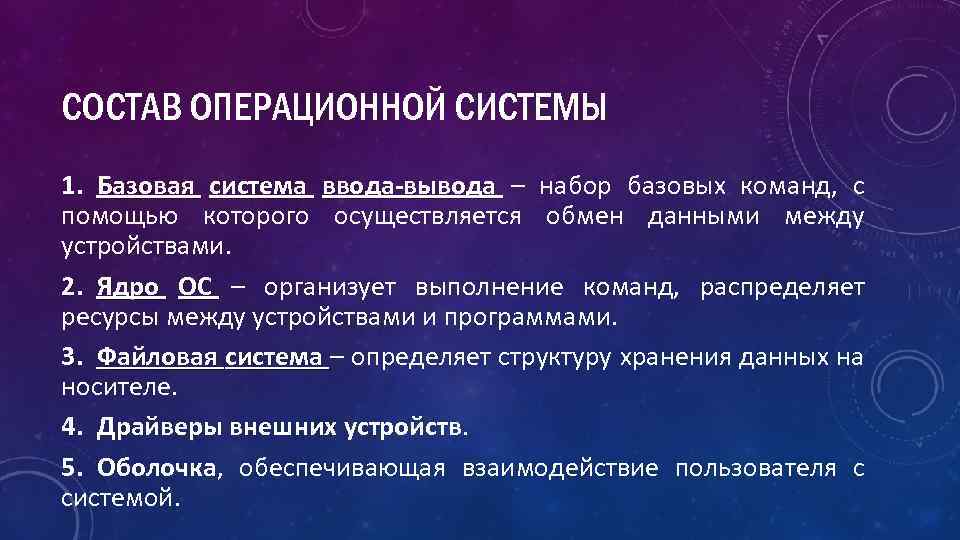 СОСТАВ ОПЕРАЦИОННОЙ СИСТЕМЫ

1. Базовая система ввода-вывода – набор базовых команд, с помощью которого осуществляется обмен данными между устройствами.

2. Ядро ОС – организует выполнение команд, распределяет ресурсы между устройствами и программами.

3. Файловая система – определяет структуру хранения данных на носителе.

4. Драйверы внешних устройств.

5. Оболочка, обеспечивающая взаимодействие пользователя с системой.